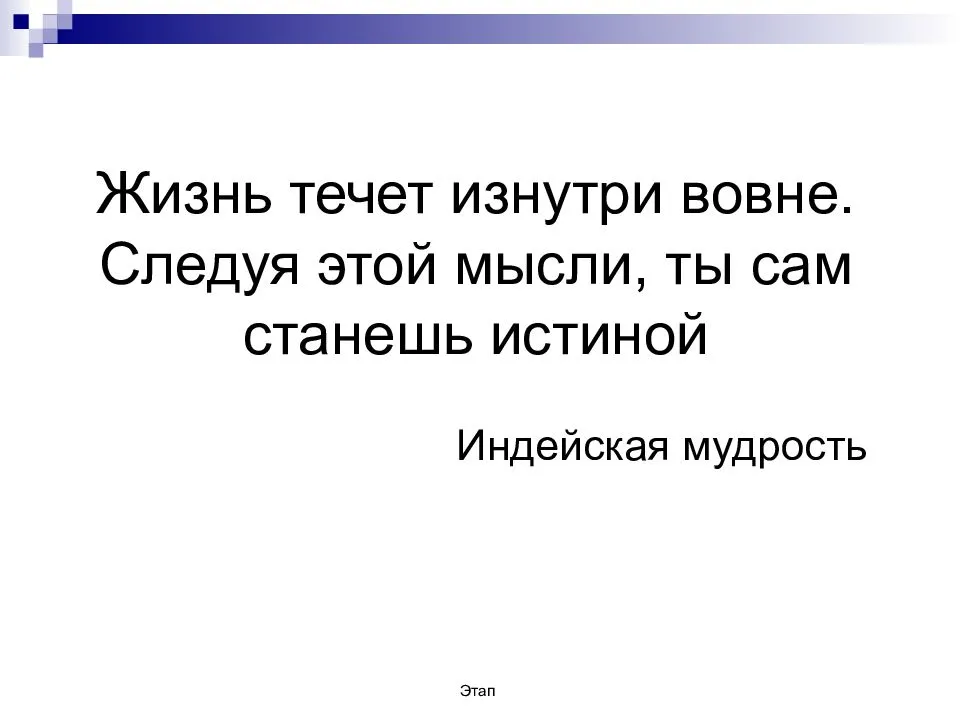 Жизнь течет изнутри вовне. Следуя этой мысли, ты сам станешь истиной

Индейская мудрость

Этап